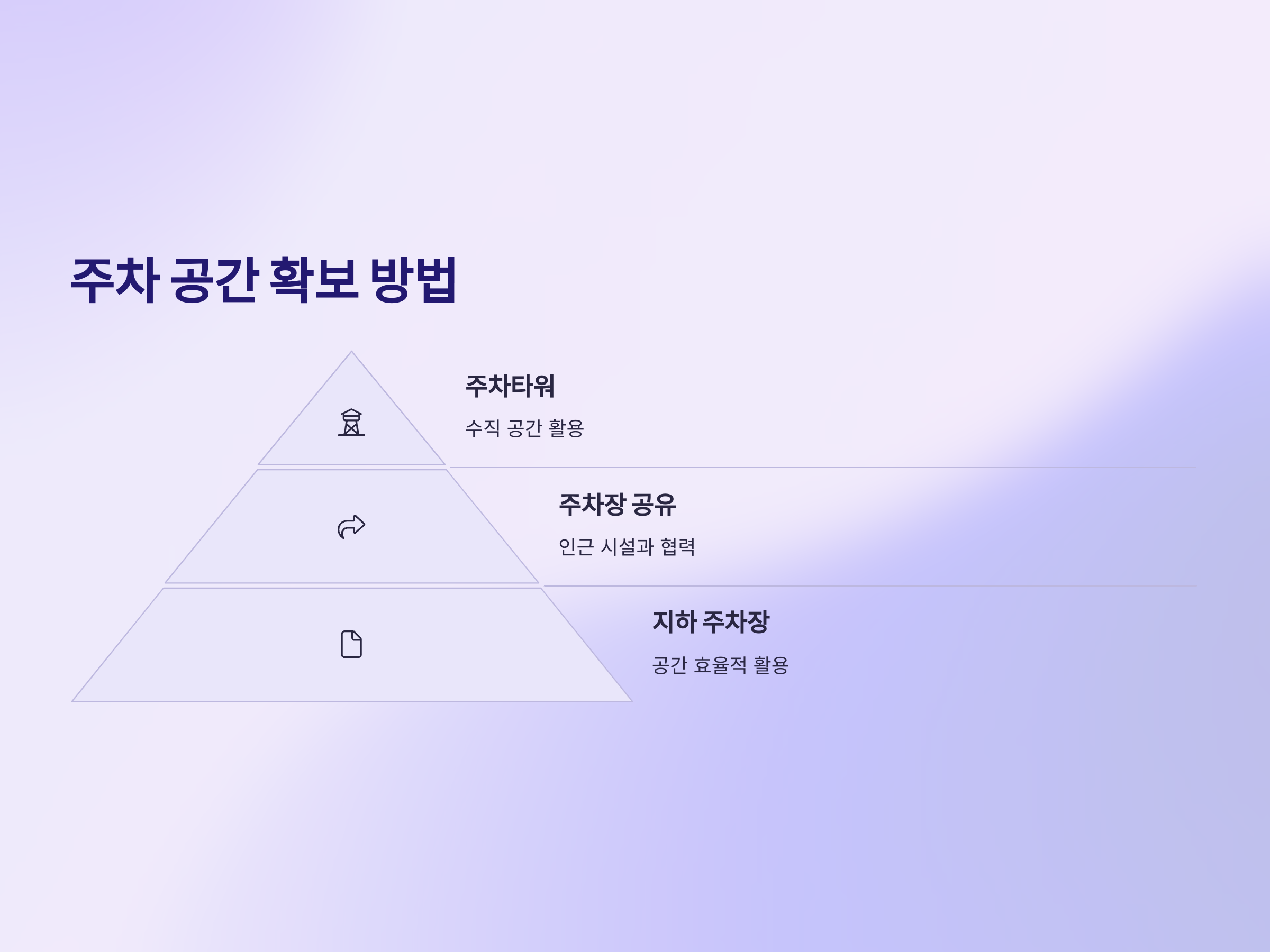 주차 공간 확보 방법

주차타워

수직 공간 활용

주차장 공유

인근 시설과 협력

지하 주차장

공간 효율적 활용